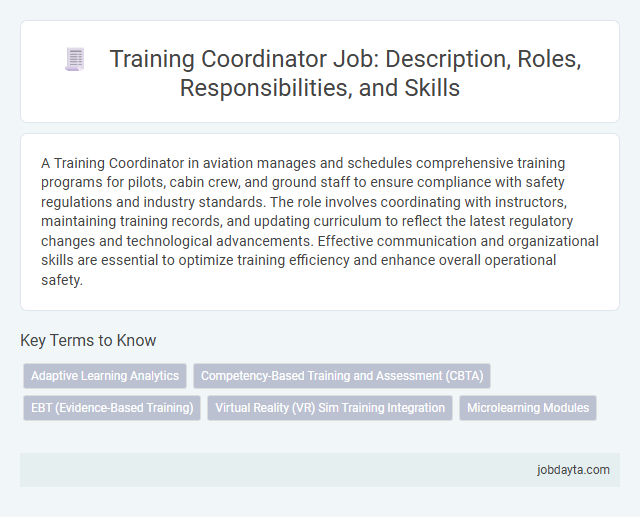 Training Coordinator Job: Description, Roles, Responsibilities, and Skills

A Training Coordinator in aviation manages and schedules comprehensive training programs for pilots, cabin crew, and ground staff to ensure compliance with safety regulations and industry standards. The role involves coordinating with instructors, maintaining training records, and updating curriculum to reflect the latest regulatory changes and technological advancements. Effective communication and organizational skills are essential to optimize training efficiency and enhance overall operational safety.

Key Terms to Know

Adaptive Learning Analytics
Competency-Based Training and Assessment (CBTA)
EBT (Evidence-Based Training)
Virtual Reality (VR) Sim Training Integration
Microlearning Modules

jobdayta.com